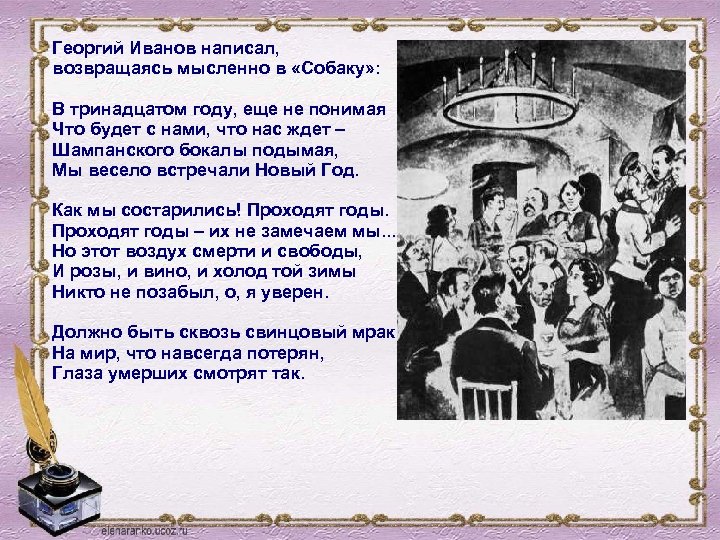 Георгий Иванов написал, возвращаясь мысленно в «Собаку»:

В тринадцатом году, еще не понимая
Что будет с нами, что нас ждет –
Шампанского бокалы подымая,
Мы весело встречали Новый Год.

Как мы состарились! Проходят годы.
Проходят годы – их не замечаем мы...
Но этот воздух смерти и свободы,
И розы, и вино, и холод той зимы
Никто не позабыл, о, я уверен.

Должно быть сквозь свинцовый мрак
На мир, что навсегда потерян,
Глаза умерших смотрят так.

elenararko.ucoz.ru